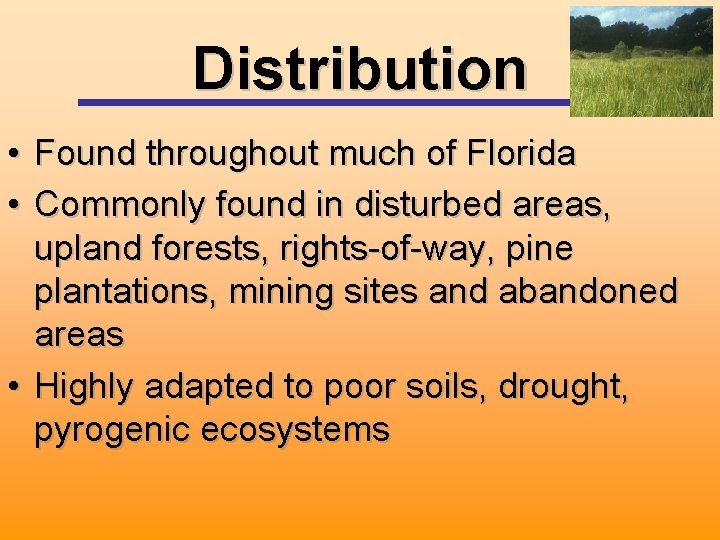 Distribution

• Found throughout much of Florida
• Commonly found in disturbed areas, upland forests, rights-of-way, pine plantations, mining sites and abandoned areas
• Highly adapted to poor soils, drought, pyrogenic ecosystems